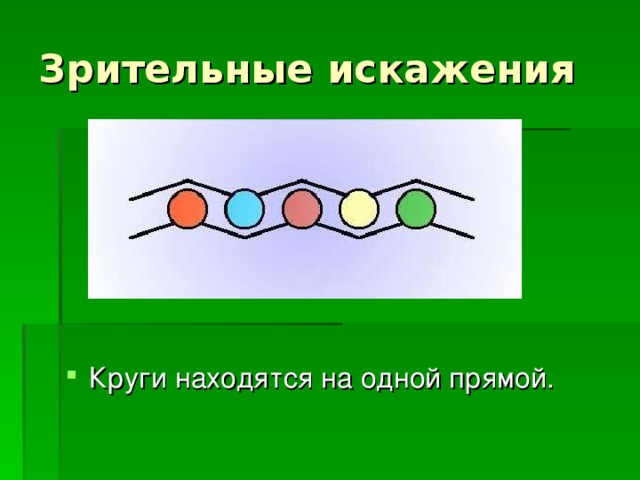 Зрительные искажения

Круги находятся на одной прямой.